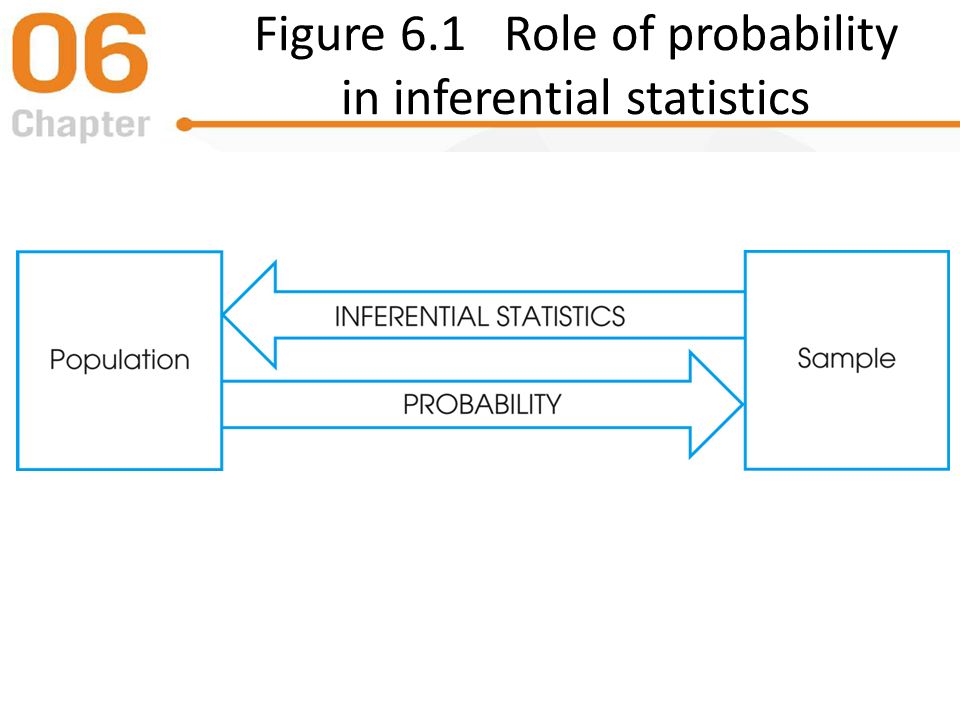 06
Chapter

Figure 6.1 Role of probability in inferential statistics

Population

INFERENTIAL STATISTICS

PROBABILITY

Sample